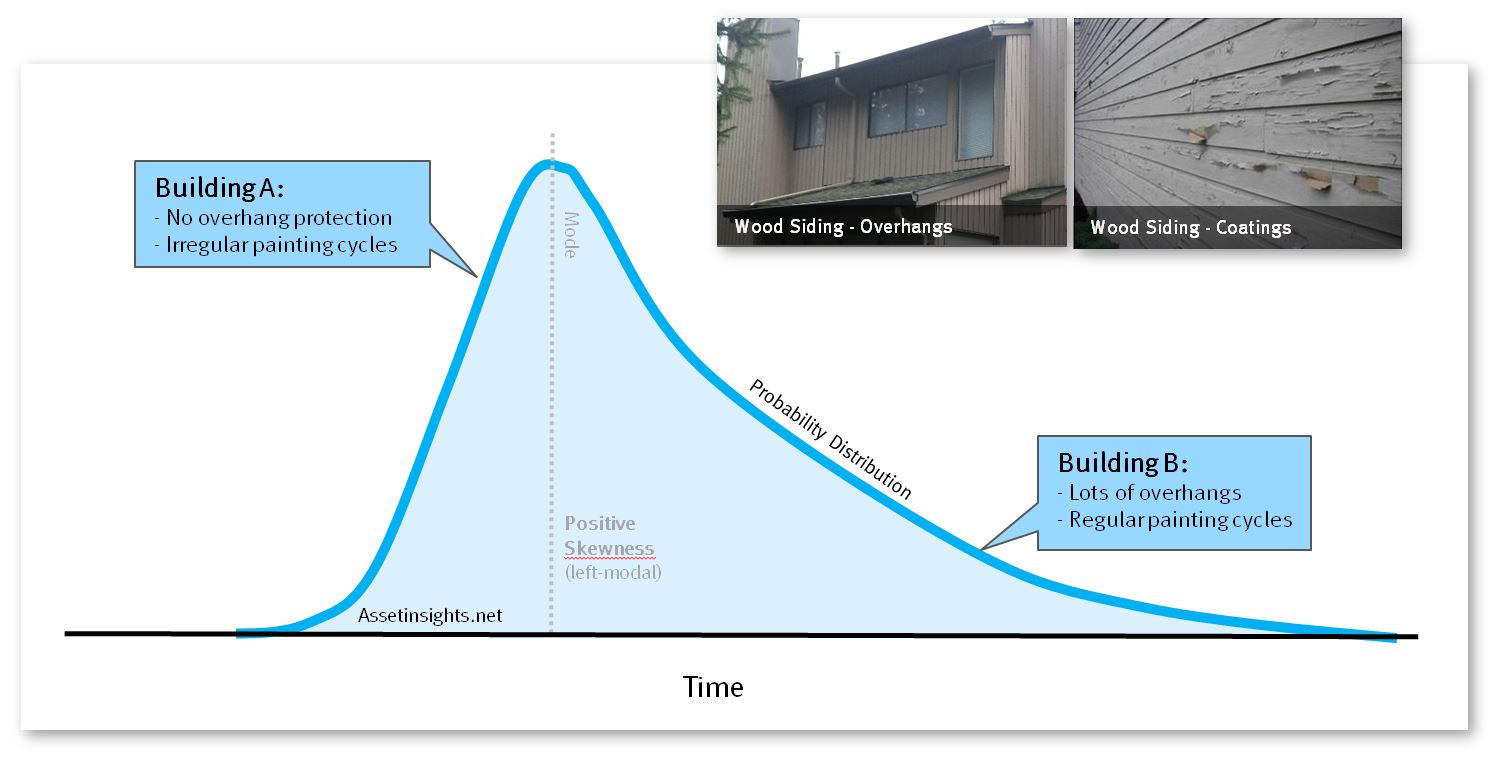 Wood Siding - Overhangs

Wood Siding - Coatings

Building A:
- No overhang protection
- Irregular painting cycles

Mode

Probability Distribution

Building B:
- Lots of overhangs
- Regular painting cycles

Positive Skewness (left-modal)

Assetinsights.net

Time